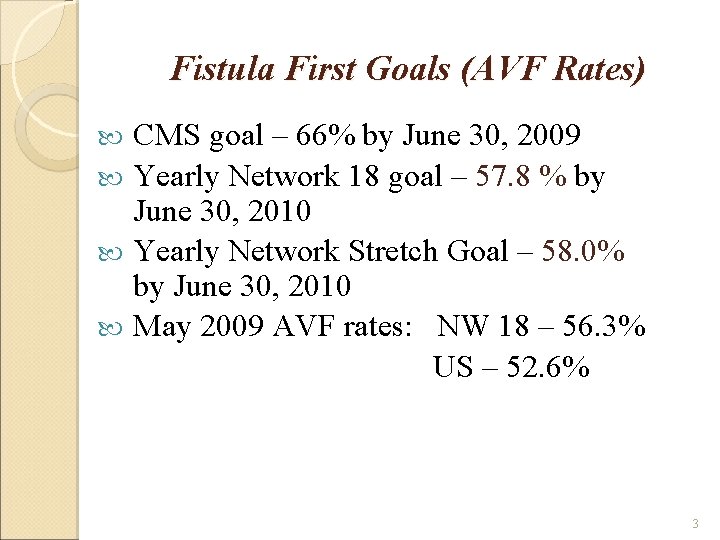 Fistula First Goals (AVF Rates)

CMS goal – 66% by June 30, 2009

Yearly Network 18 goal – 57.8 % by June 30, 2010

Yearly Network Stretch Goal – 58.0% by June 30, 2010

May 2009 AVF rates: NW 18 – 56.3%
US – 52.6%

3